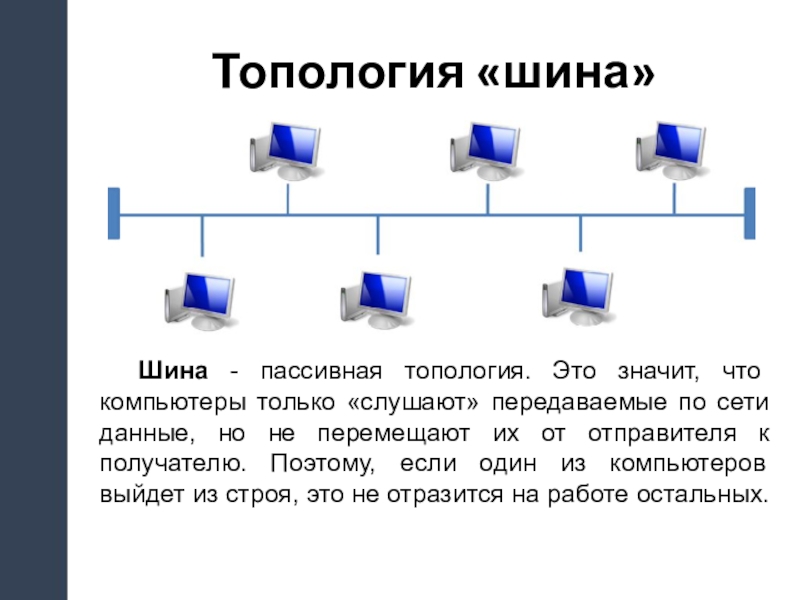 Топология «шина»

Шина - пассивная топология. Это значит, что компьютеры только «слушают» передаваемые по сети данные, но не перемещают их от отправителя к получателю. Поэтому, если один из компьютеров выйдет из строя, это не отразится на работе остальных.